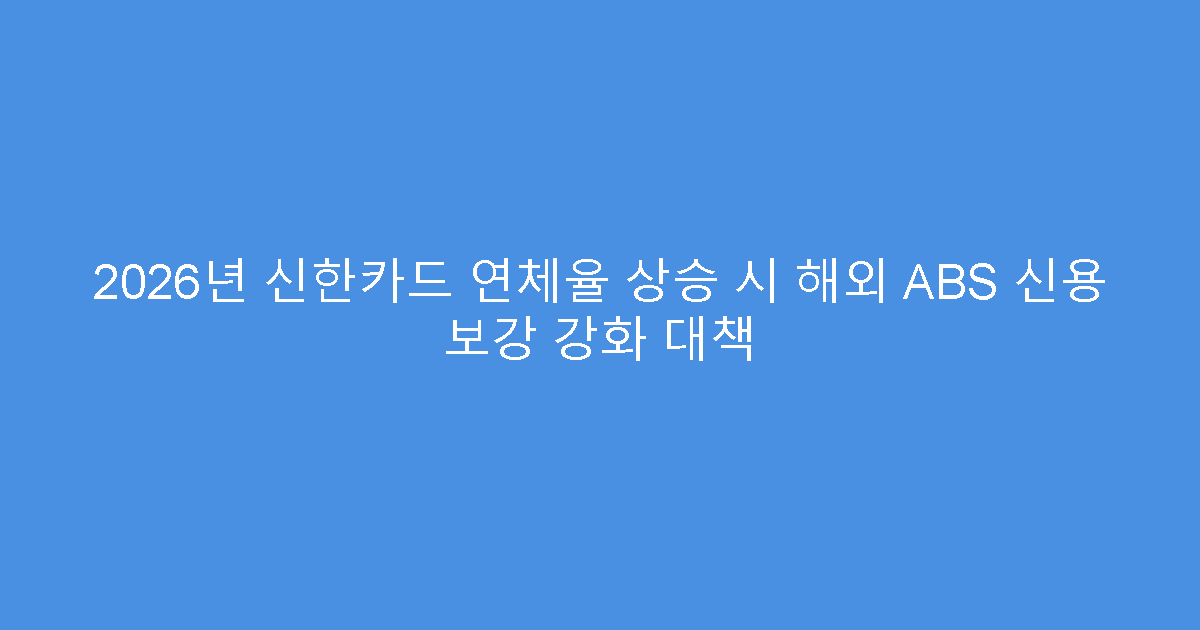 2026년 신한카드 연체율 상승 시 해외 ABS 신용 보강 강화 대책